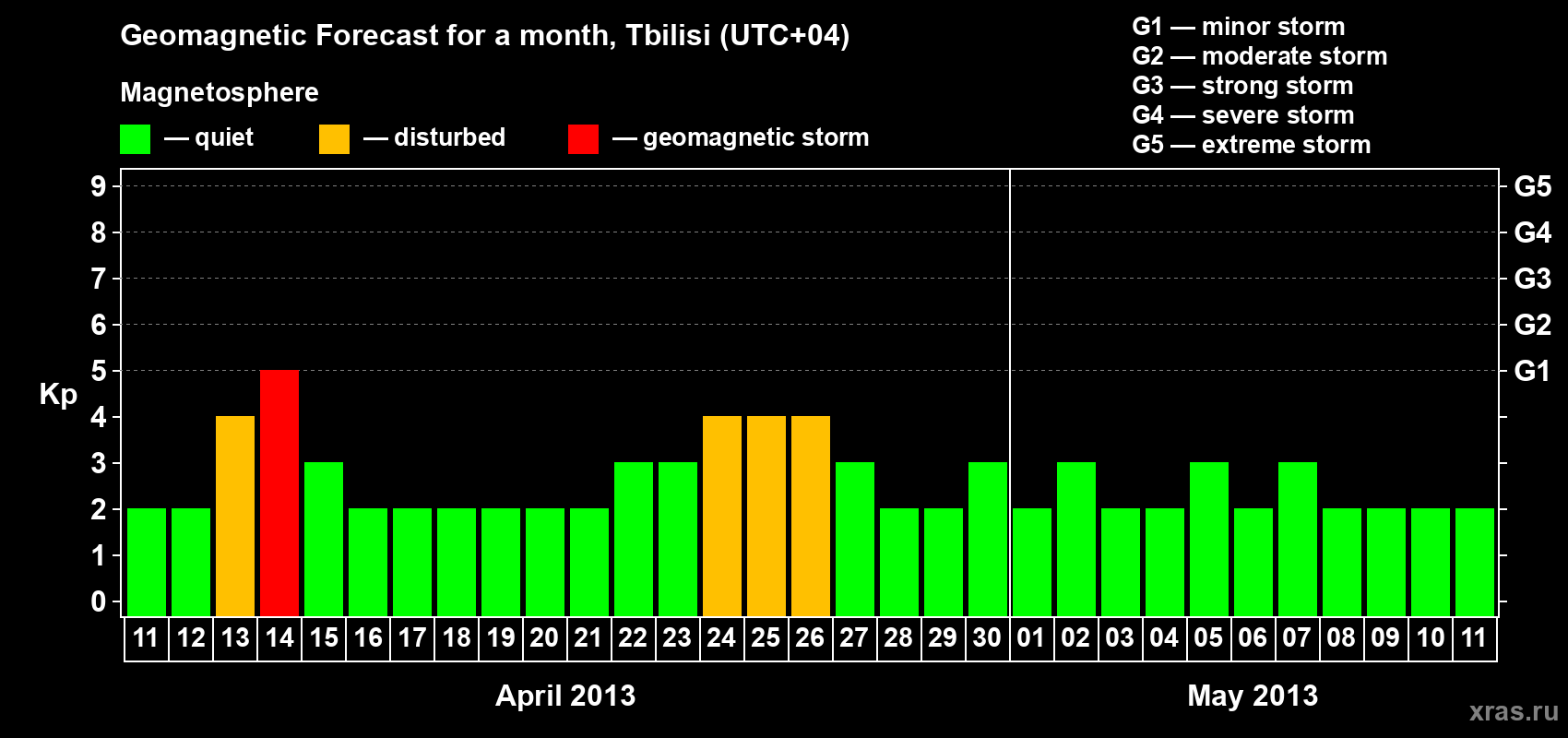 Geomagnetic Forecast for a month, Tbilisi (UTC+04)

Magnetosphere

— quiet — disturbed — geomagnetic storm

G1 — minor storm
G2 — moderate storm
G3 — strong storm
G4 — severe storm
G5 — extreme storm

Kp

9 8 7 6 5 4 3 2 1 0

G5 G4 G3 G2 G1

11 12 13 14 15 16 17 18 19 20 21 22 23 24 25 26 27 28 29 30 01 02 03 04 05 06 07 08 09 10 11

April 2013

May 2013

xras.ru